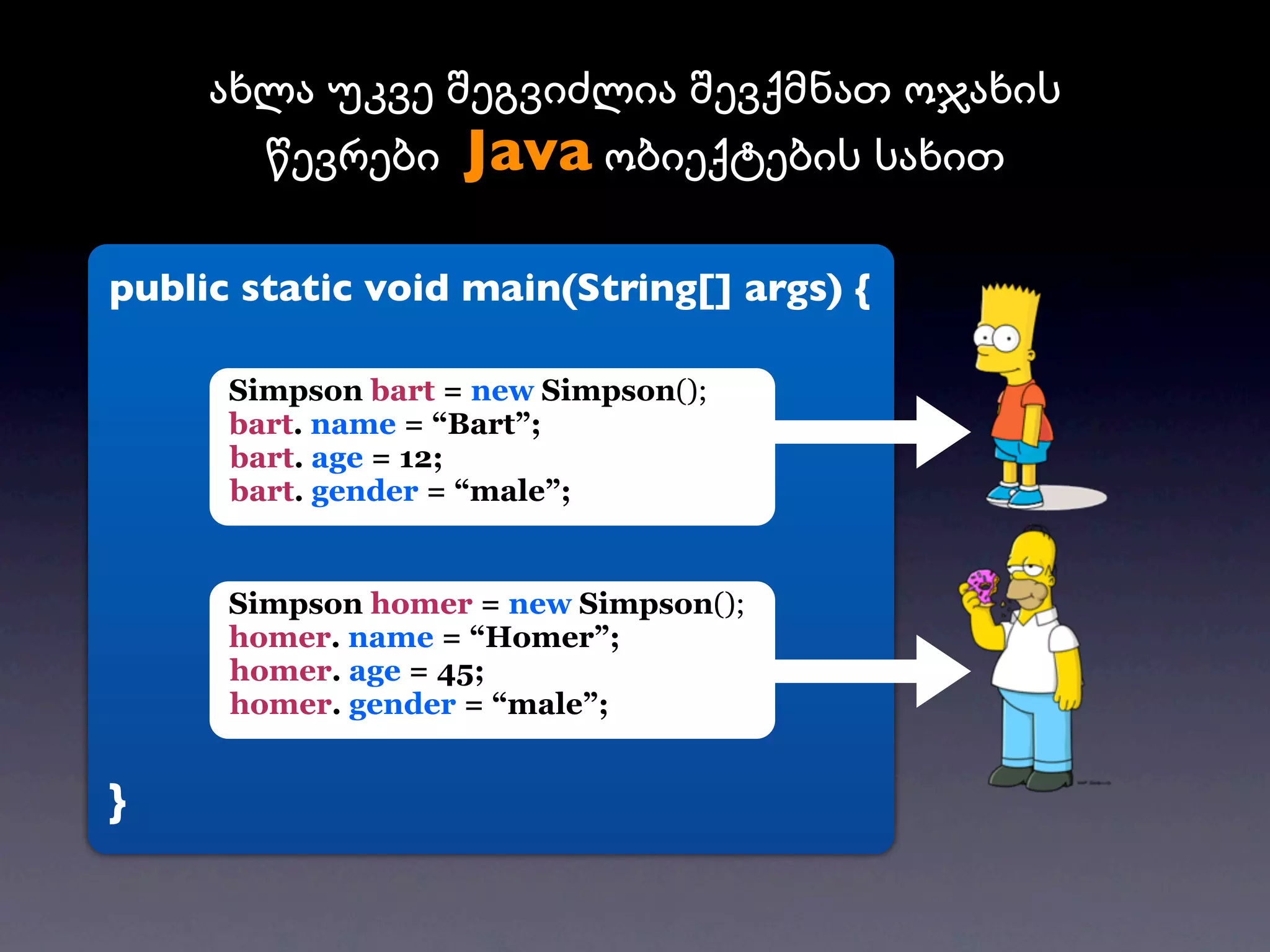 ახლა უკვე შეგვიძლია შევქმნათ ოჯახის წევრები Java ობიექტების სახით

public static void main(String[] args) {

Simpson bart = new Simpson();
bart. name = “Bart”;
bart. age = 12;
bart. gender = “male”;

Simpson homer = new Simpson();
homer. name = “Homer”;
homer. age = 45;
homer. gender = “male”;

}